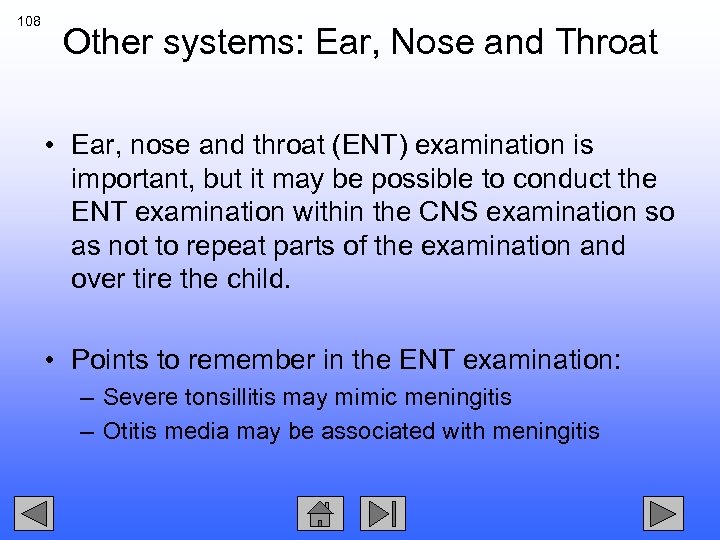 108

Other systems: Ear, Nose and Throat

• Ear, nose and throat (ENT) examination is important, but it may be possible to conduct the ENT examination within the CNS examination so as not to repeat parts of the examination and over tire the child.

• Points to remember in the ENT examination:
– Severe tonsillitis may mimic meningitis
– Otitis media may be associated with meningitis